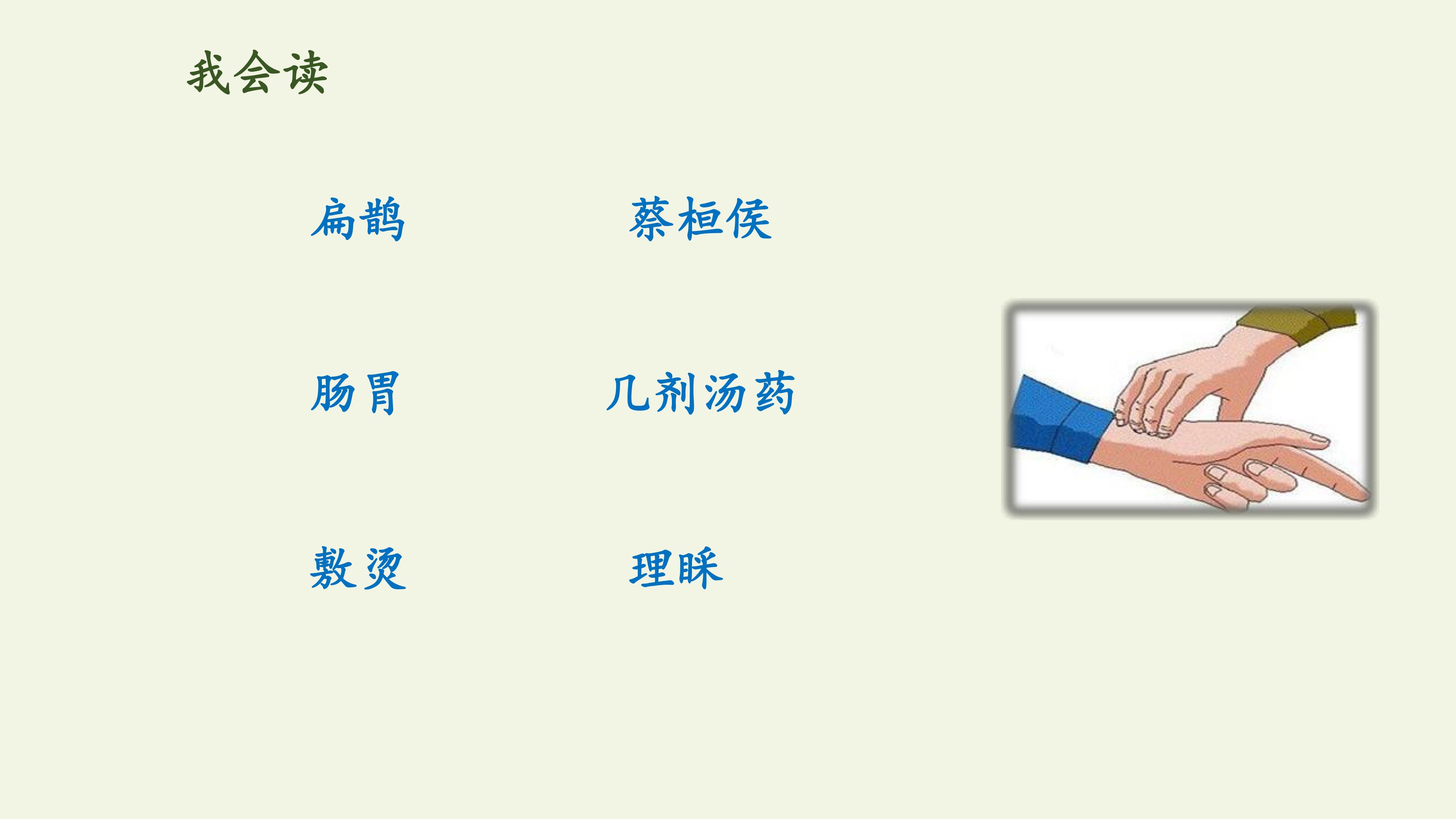 我会读

扁鹊 蔡桓侯

肠胃 几剂汤药

敷烫 理睬